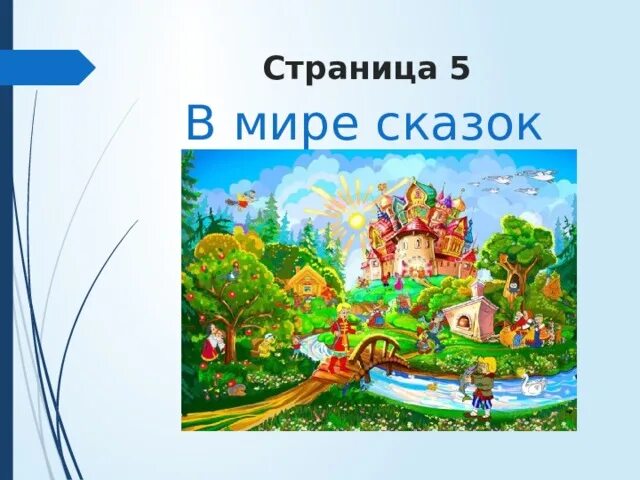 Страница 5

В мире сказок